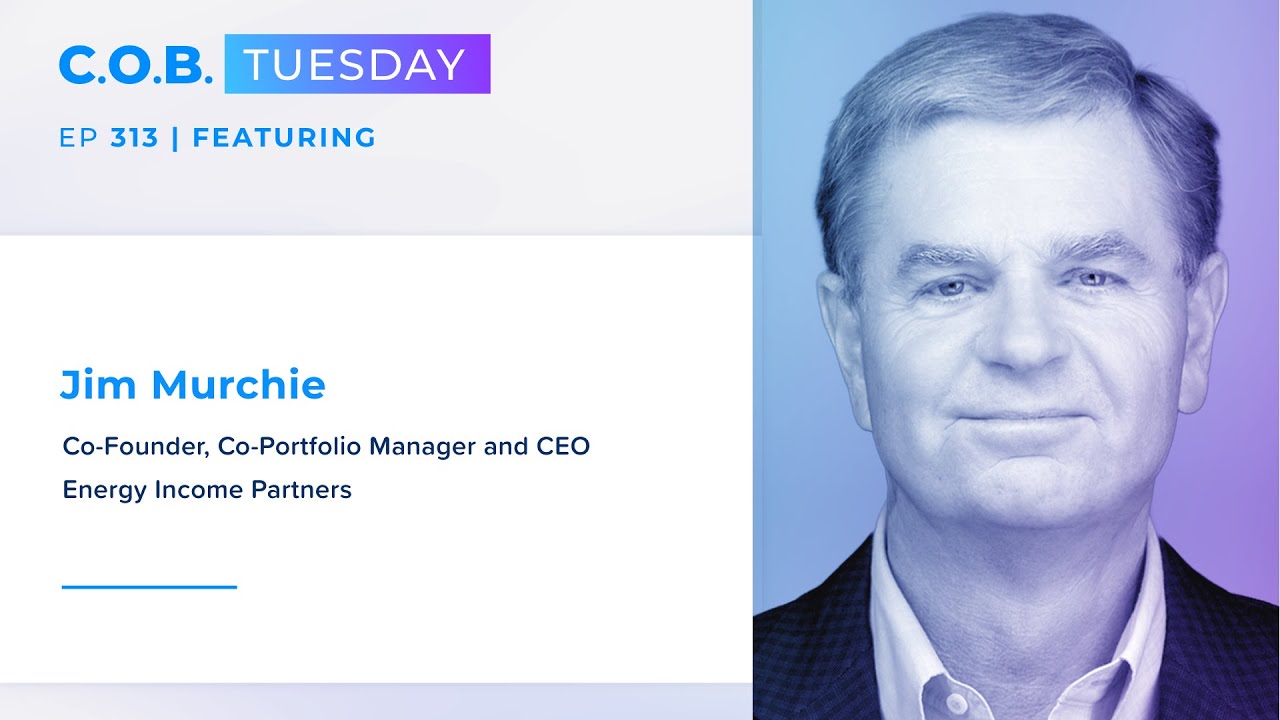 C.O.B. TUESDAY

EP 313 | FEATURING

Jim Murchie

Co-Founder, Co-Portfolio Manager and CEO

Energy Income Partners